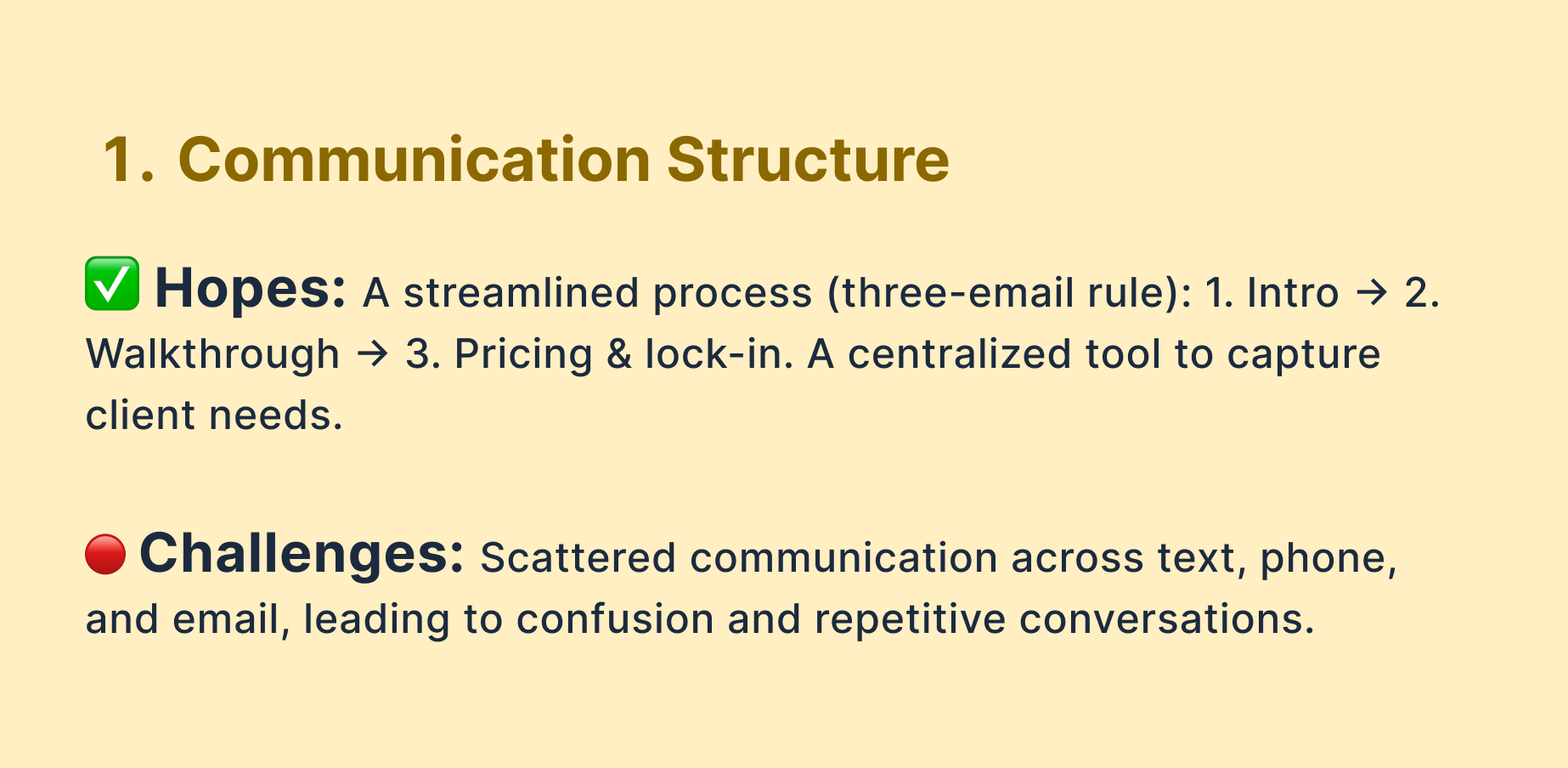 1. Communication Structure

✅ Hopes: A streamlined process (three-email rule): 1. Intro → 2. Walkthrough → 3. Pricing & lock-in. A centralized tool to capture client needs.

🔴 Challenges: Scattered communication across text, phone, and email, leading to confusion and repetitive conversations.